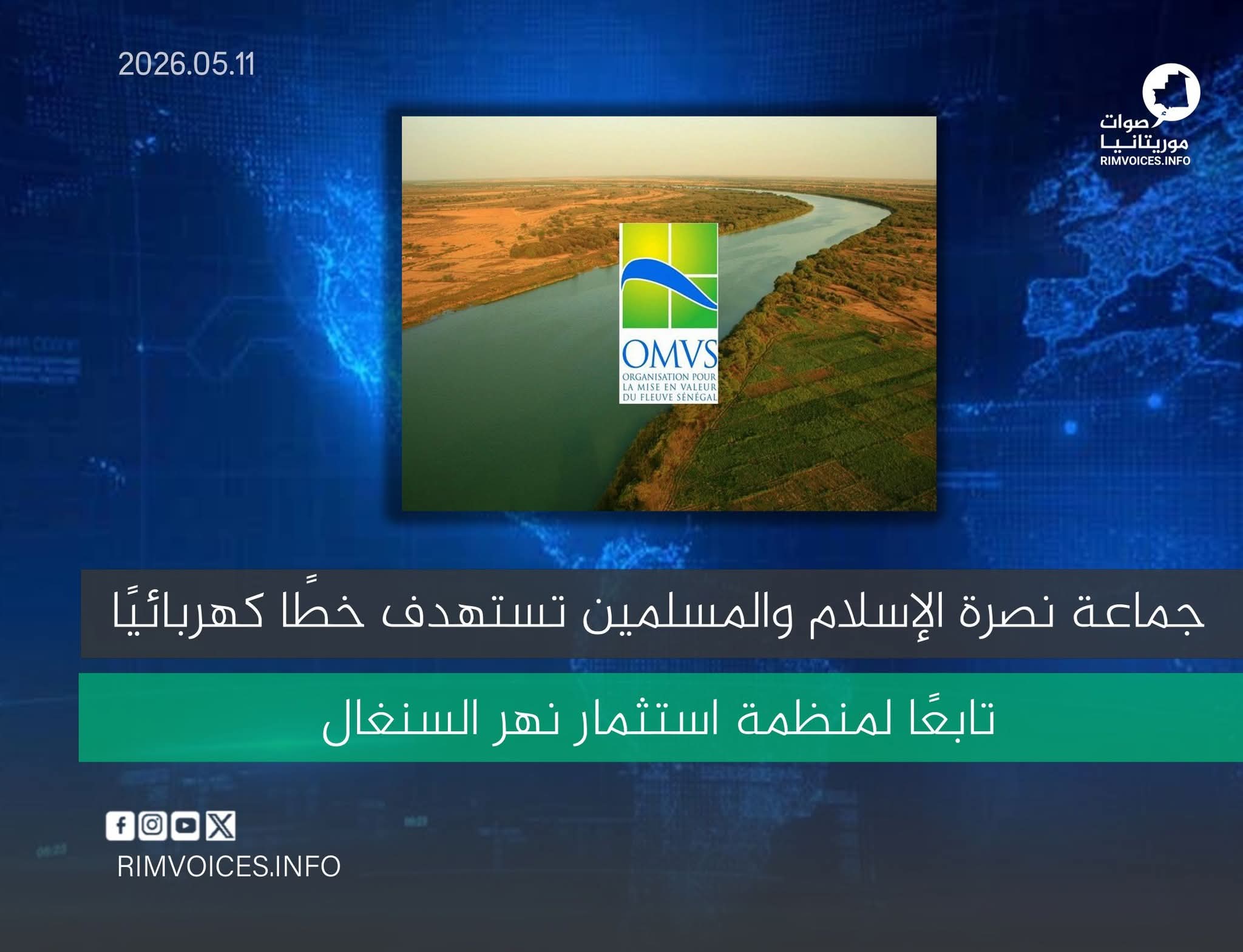 2026.05.11

أصوات موريتانيا
RIMVOICES.INFO

OMVS
ORGANISATION POUR LA MISE EN VALEUR DU FLEUVE SÉNÉGAL

جماعة نصرة الإسلام والمسلمين تستهدف خطًا كهربائيًا

تابعًا لمنظمة استثمار نهر السنغال

RIMVOICES.INFO